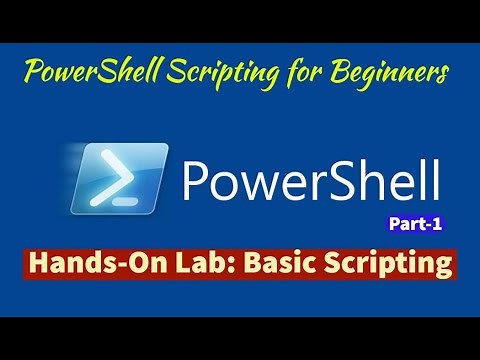 PowerShell Scripting for Beginners

PowerShell

Part-1

Hands-On Lab: Basic Scripting